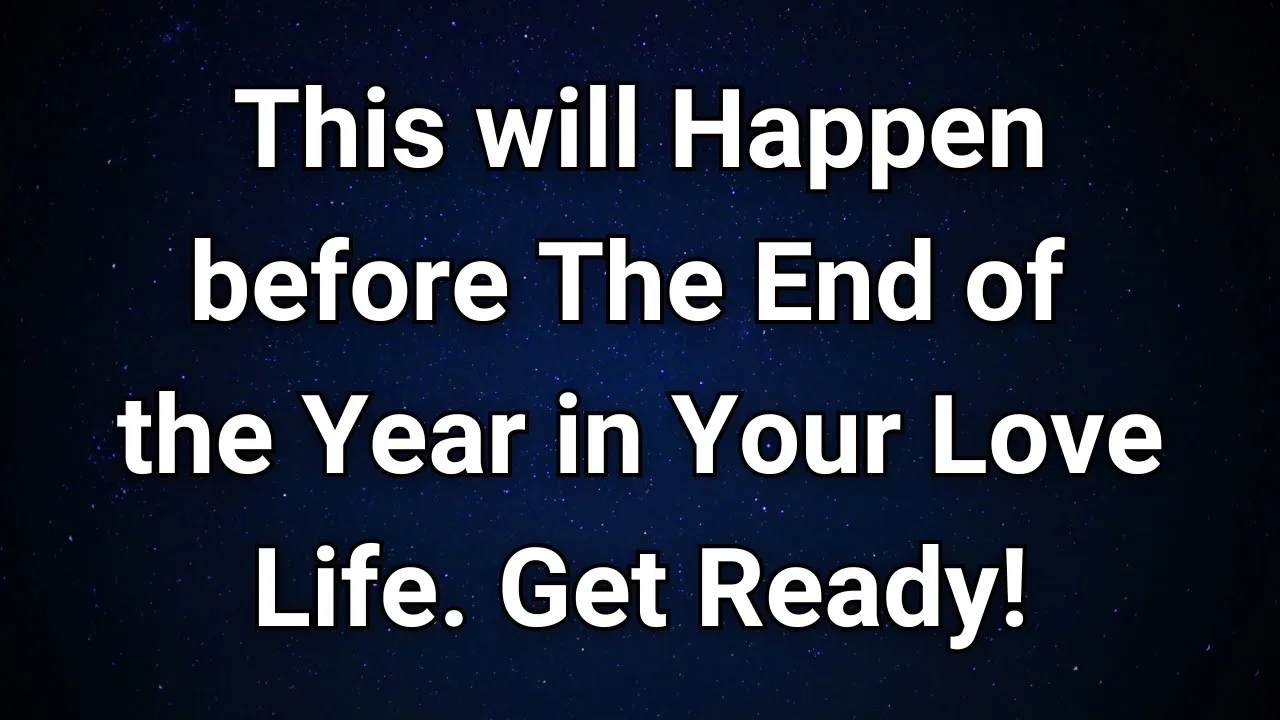 This will Happen before The End of the Year in Your Love Life. Get Ready!